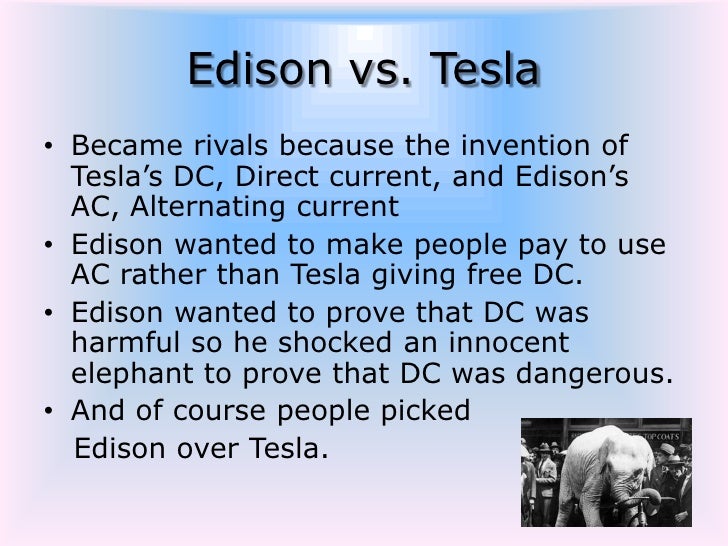 Edison vs. Tesla

• Became rivals because the invention of Tesla's DC, Direct current, and Edison's AC, Alternating current

• Edison wanted to make people pay to use AC rather than Tesla giving free DC.

• Edison wanted to prove that DC was harmful so he shocked an innocent elephant to prove that DC was dangerous.

• And of course people picked Edison over Tesla.

TOP COATS